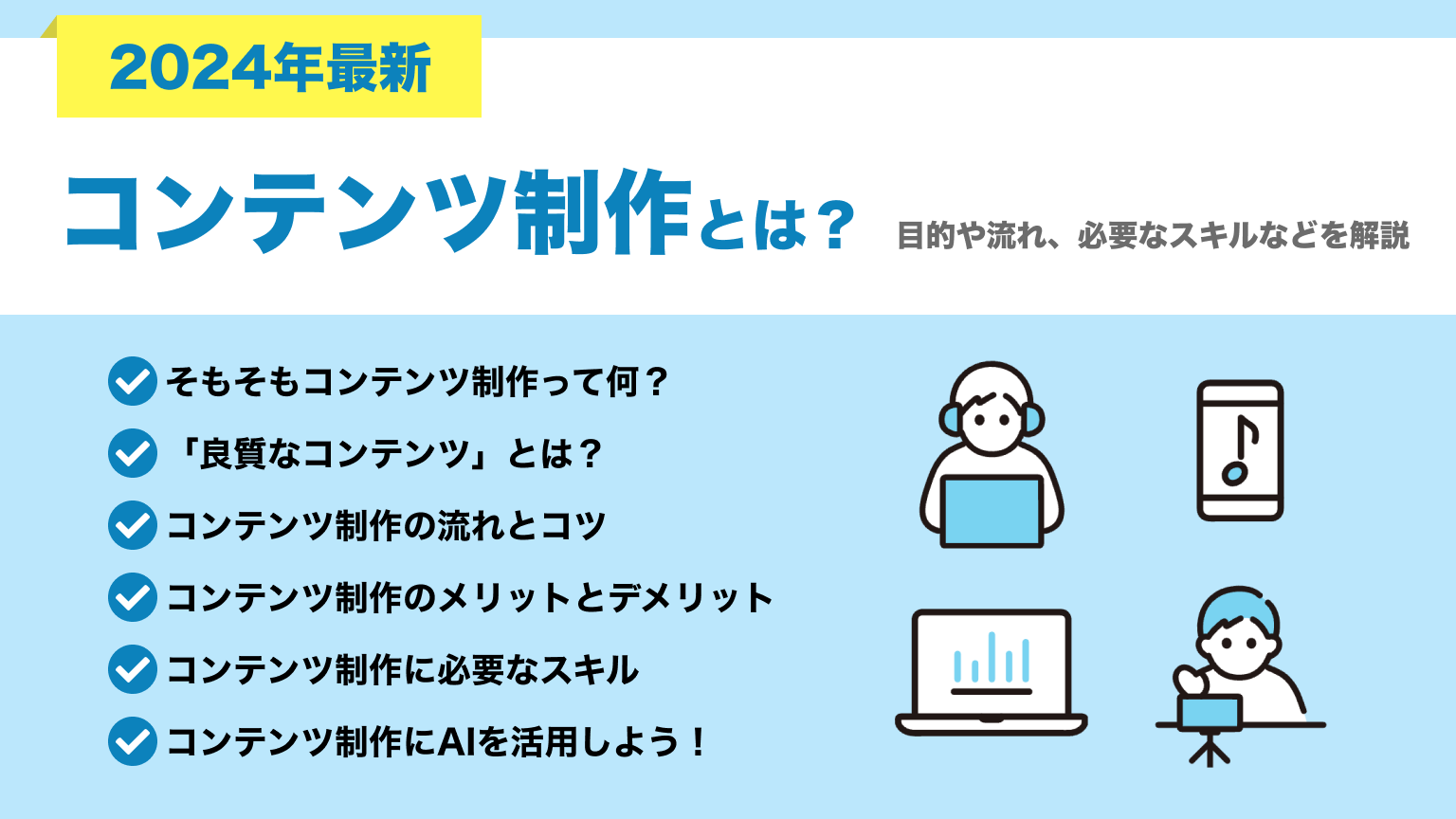 2024年最新

コンテンツ制作とは？

目的や流れ、必要なスキルなどを解説

そもそもコンテンツ制作って何？
「良質なコンテンツ」とは？
コンテンツ制作の流れとコツ
コンテンツ制作のメリットとデメリット
コンテンツ制作に必要なスキル
コンテンツ制作にAIを活用しよう！